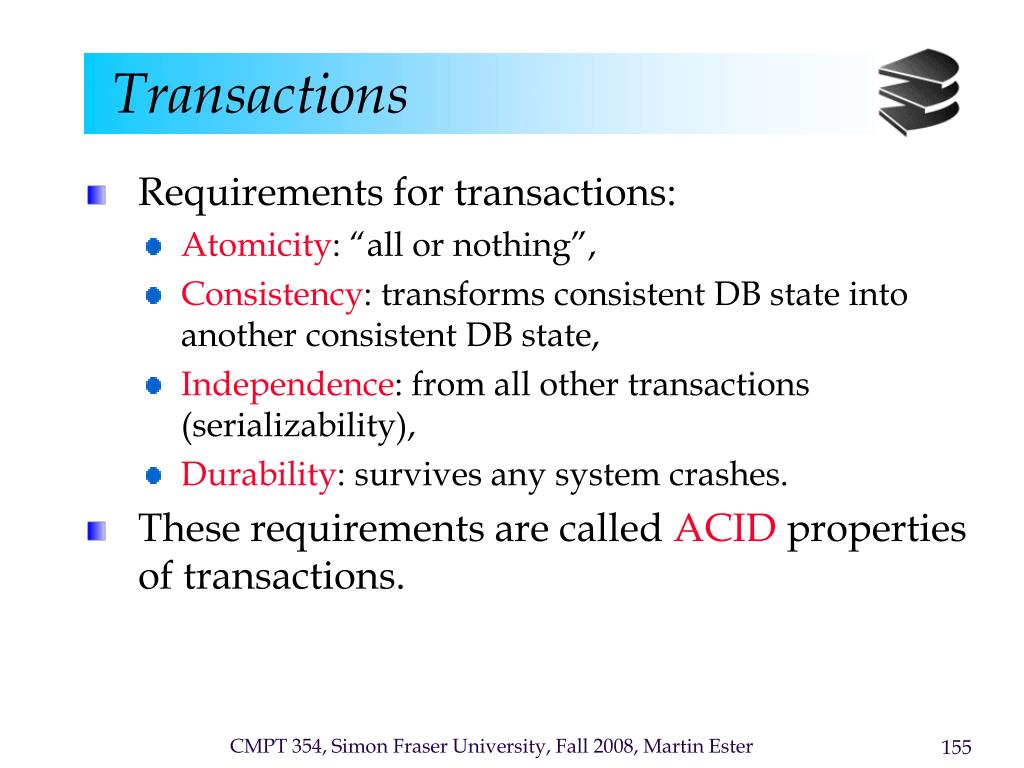 Transactions

Requirements for transactions:

Atomicity: “all or nothing”,

Consistency: transforms consistent DB state into another consistent DB state,

Independence: from all other transactions (serializability),

Durability: survives any system crashes.

These requirements are called ACID properties of transactions.

CMPT 354, Simon Fraser University, Fall 2008, Martin Ester

155